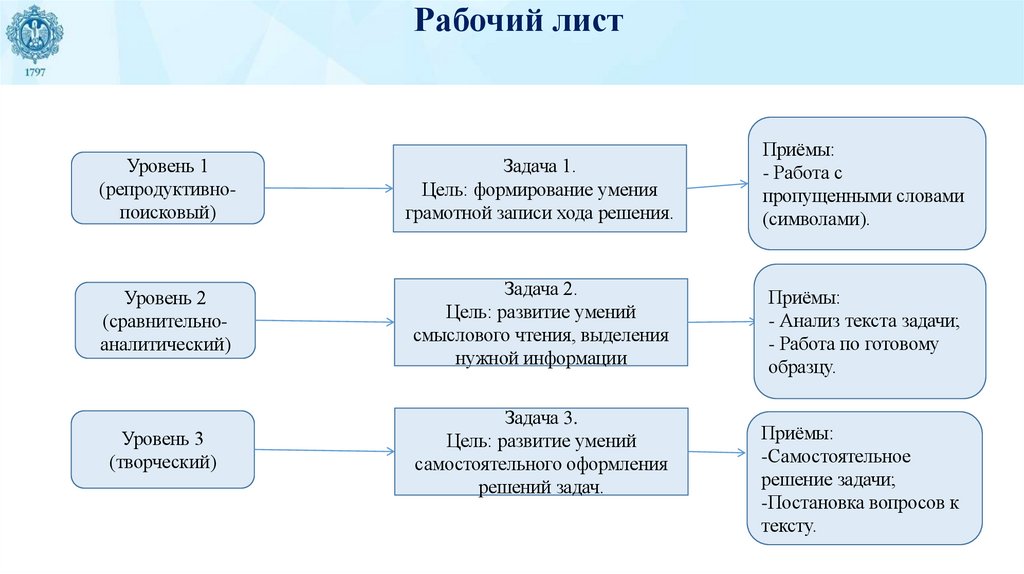 1797

Рабочий лист

Уровень 1 (репродуктивно-поисковый)

Задача 1.
Цель: формирование умения грамотной записи хода решения.

Приёмы:
- Работа с пропущенными словами (символами).

Уровень 2 (сравнительно-аналитический)

Задача 2.
Цель: развитие умений смыслового чтения, выделения нужной информации

Приёмы:
- Анализ текста задачи;
- Работа по готовому образцу.

Уровень 3 (творческий)

Задача 3.
Цель: развитие умений самостоятельного оформления решений задач.

Приёмы:
-Самостоятельное решение задачи;
-Постановка вопросов к тексту.